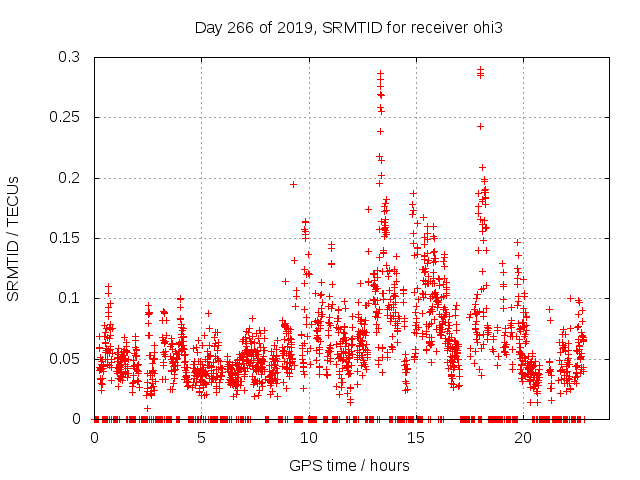 Day 266 of 2019, SRMTID for receiver ohi3

SRMTID / TECUs

0.3
0.25
0.2
0.15
0.1
0.05
0

0
5
10
15
20

GPS time / hours